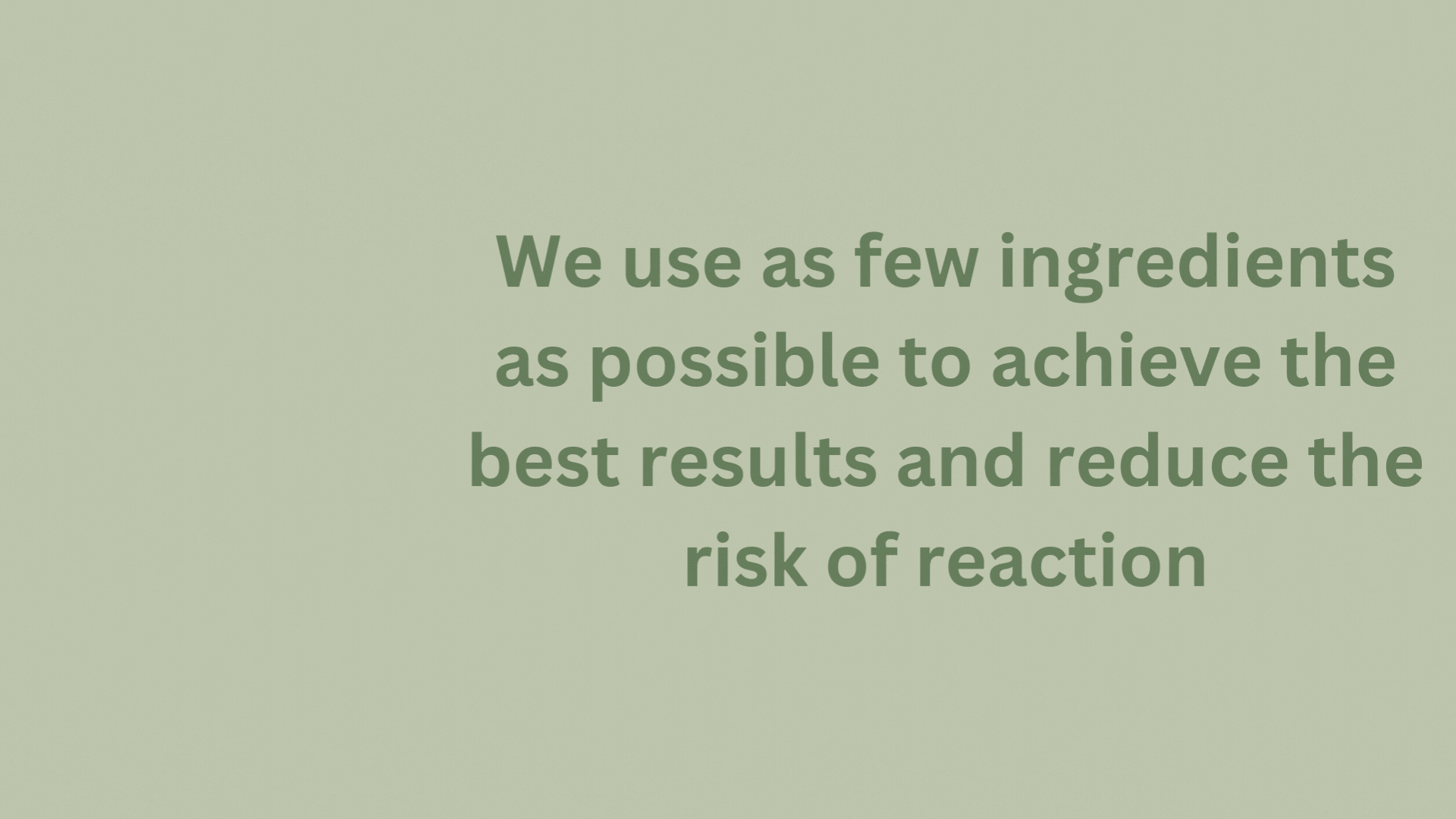 We use as few ingredients as possible to achieve the best results and reduce the risk of reaction